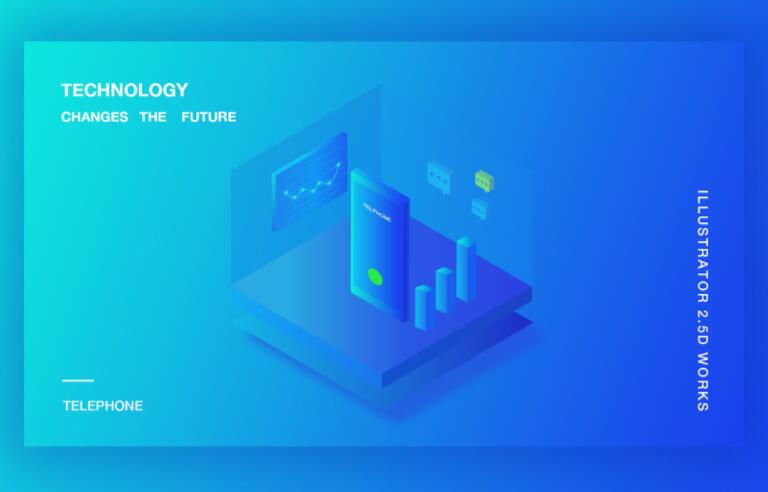 TECHNOLOGY
CHANGES THE FUTURE

TELEPHONE

TELEPHONE

ILLUSTRATOR 2.5D WORKS